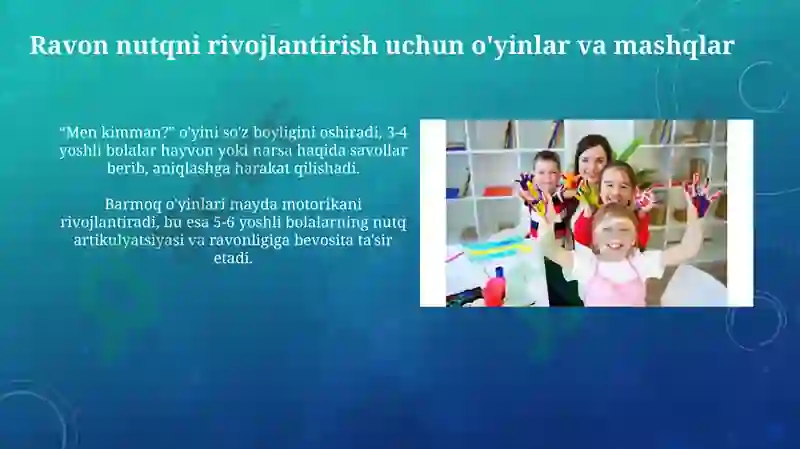 Ravon nutqni rivojlantirish uchun o'yinlar va mashqlar

“Men kimman?” o'yini so'z boyligini oshiradi, 3-4 yoshli bolalar hayvon yoki narsa haqida savollar berib, aniqlashga harakat qilishadi.

Barmoq o'yinlari mayda motorikani rivojlantiradi, bu esa 5-6 yoshli bolalarning nutq artikulyatsiyasi va ravonligiga bevosita ta'sir etadi.